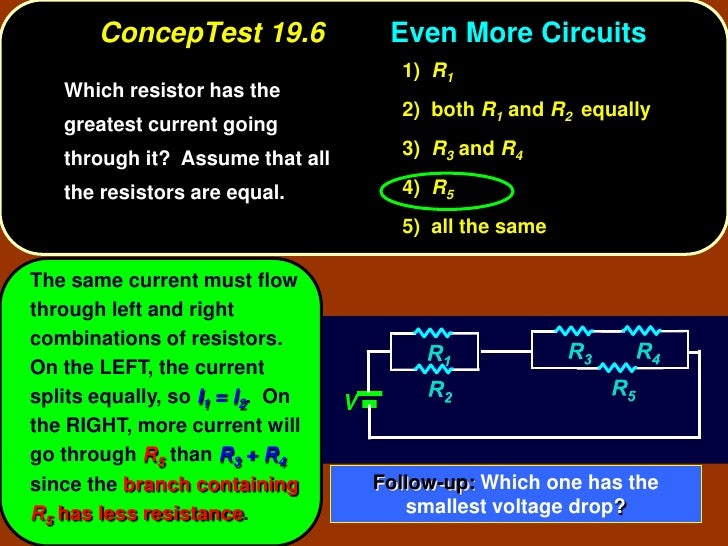 ConcepTest 19.6 Even More Circuits

Which resistor has the greatest current going through it? Assume that all the resistors are equal.

1) $R_1$

2) both $R_1$ and $R_2$ equally

3) $R_3$ and $R_4$

4) $R_5$

5) all the same

The same current must flow through left and right combinations of resistors. On the LEFT, the current splits equally, so $I_1 = I_2$. On the RIGHT, more current will go through $R_5$ than $R_3 + R_4$ since the branch containing $R_5$ has less resistance.

$R_1$ $R_2$ $R_3$ $R_4$ $R_5$ $V$

Follow-up: Which one has the smallest voltage drop?